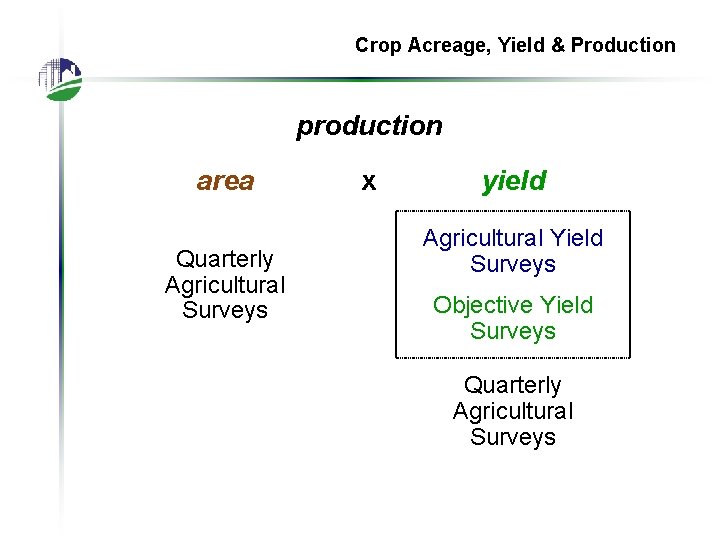 Crop Acreage, Yield & Production

production

area x yield

Quarterly Agricultural Surveys

Agricultural Yield Surveys

Objective Yield Surveys

Quarterly Agricultural Surveys